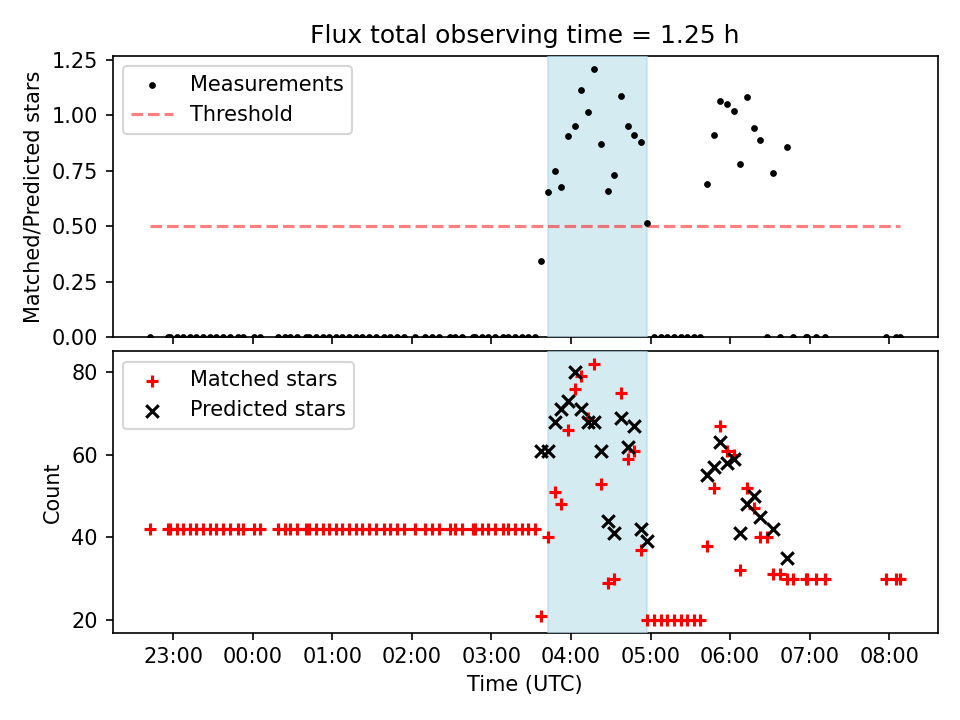 Flux total observing time = 1.25 h

Matched/Predicted stars

1.25
1.00
0.75
0.50
0.25
0.00

Measurements
Threshold

Count

80
60
40
20

Matched stars
Predicted stars

23:00 00:00 01:00 02:00 03:00 04:00 05:00 06:00 07:00 08:00

Time (UTC)